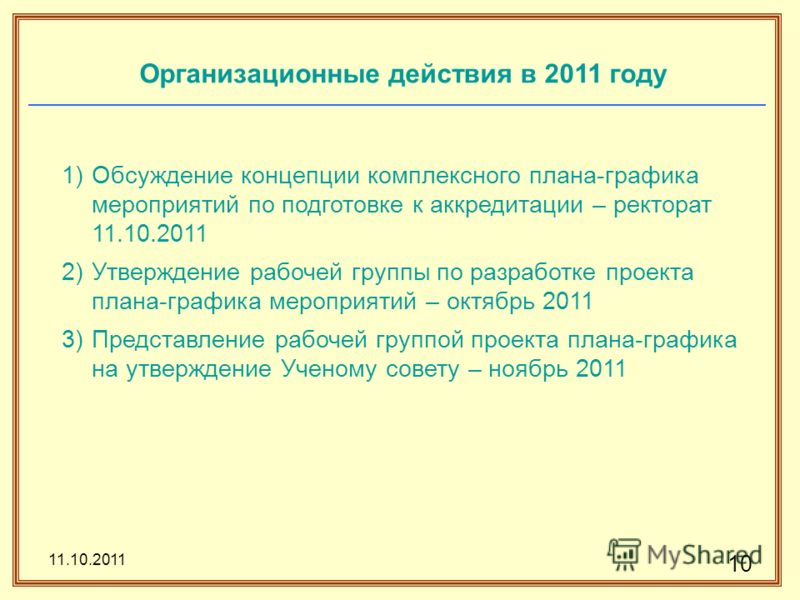 Организационные действия в 2011 году

1) Обсуждение концепции комплексного плана-графика мероприятий по подготовке к аккредитации – ректорат 11.10.2011

2) Утверждение рабочей группы по разработке проекта плана-графика мероприятий – октябрь 2011

3) Представление рабочей группой проекта плана-графика на утверждение Ученому совету – ноябрь 2011

11.10.2011

MyShared

10